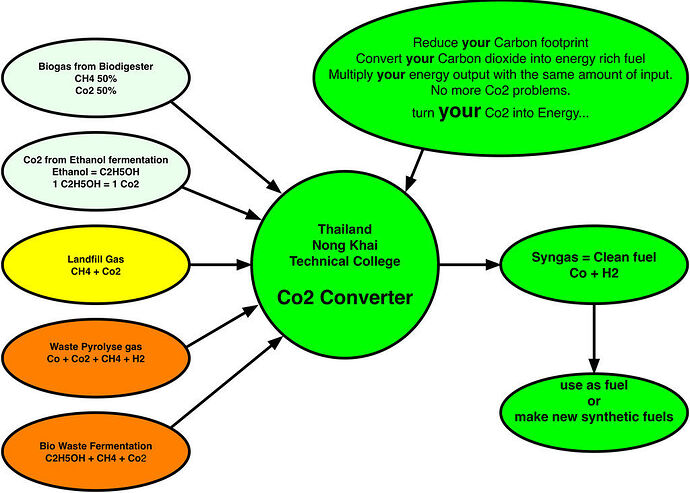 Biogas from Biodigester
CH4 50%
Co2 50%

Co2 from Ethanol fermentation
Ethanol = C2H5OH
1 C2H5OH = 1 Co2

Landfill Gas
CH4 + Co2

Waste Pyrolyse gas
Co + Co2 + CH4 + H2

Bio Waste Fermentation
C2H5OH + CH4 + Co2

Reduce your Carbon footprint
Convert your Carbon dioxide into energy rich fuel
Multiply your energy output with the same amount of input.
No more Co2 problems.
turn your Co2 into Energy...

Thailand
Nong Khai
Technical College

Co2 Converter

Syngas = Clean fuel
Co + H2

use as fuel
or
make new synthetic fuels